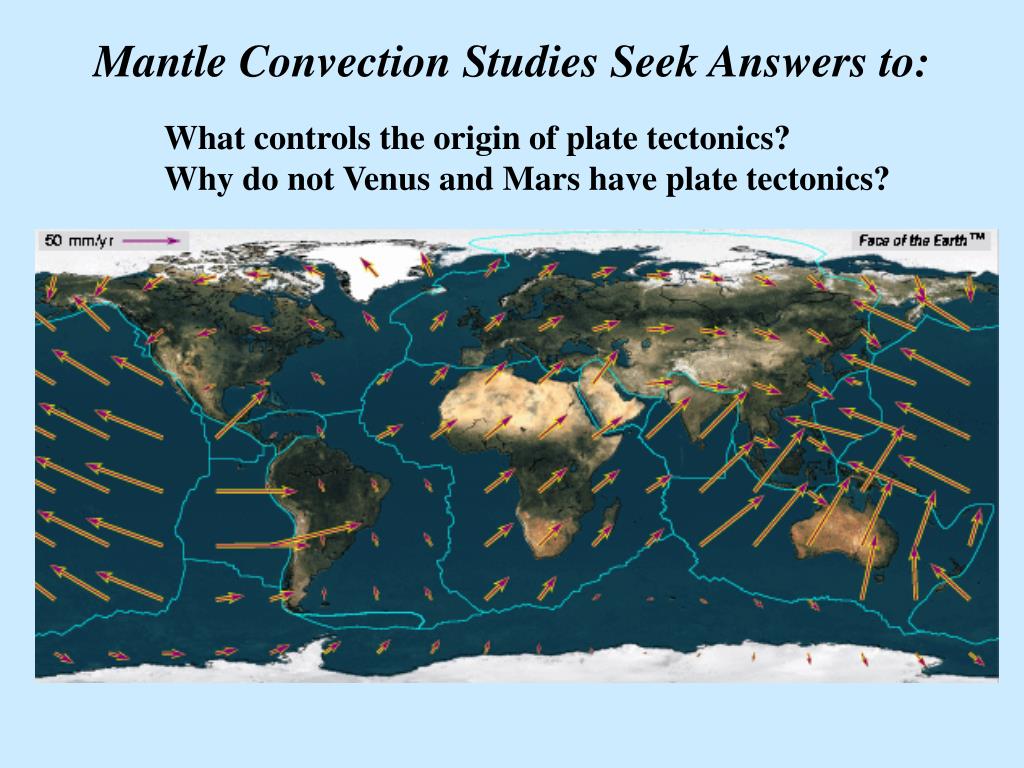 Mantle Convection Studies Seek Answers to:

What controls the origin of plate tectonics?
Why do not Venus and Mars have plate tectonics?

50 mm/yr

Face of the Earth™